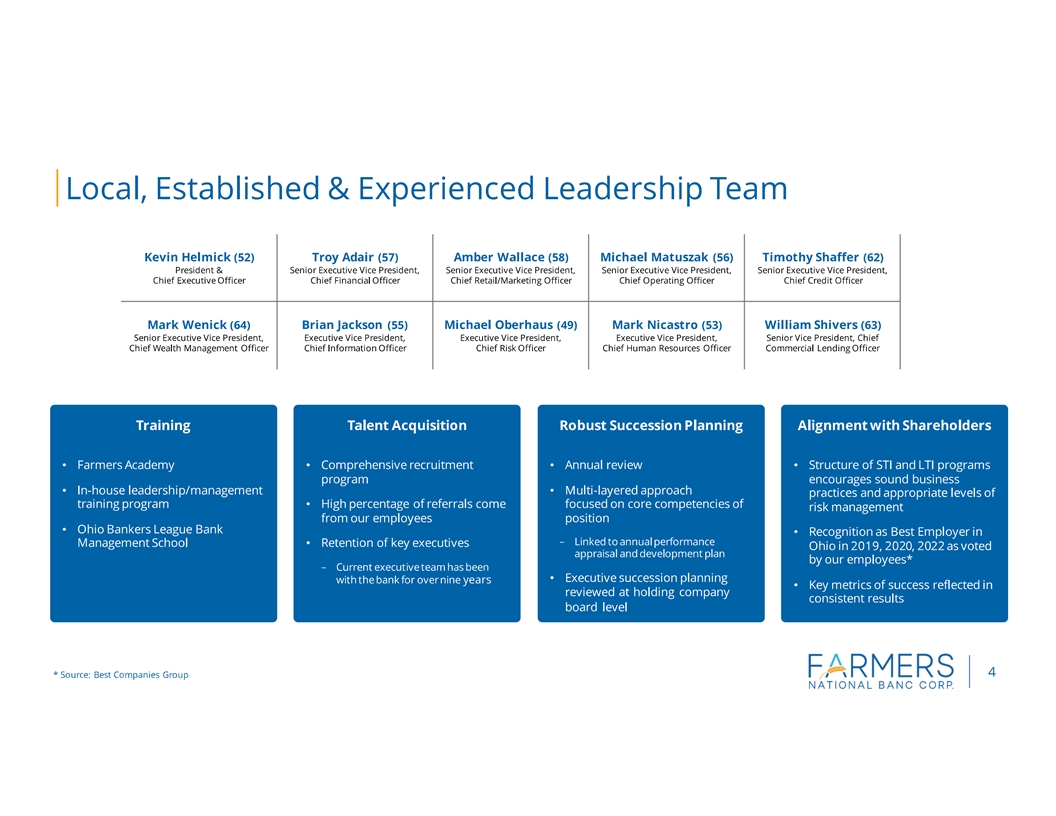 Local, Established & Experienced Leadership Team

| Kevin Helmick (52) President & Chief Executive Officer | Troy Adair (57) Senior Executive Vice President, Chief Financial Officer | Amber Wallace (58) Senior Executive Vice President, Chief Retail/Marketing Officer | Michael Matuszak (56) Senior Executive Vice President, Chief Operating Officer | Timothy Shaffer (62) Senior Executive Vice President, Chief Credit Officer |
|---|---|---|---|---|
| Mark Wenick (64) Senior Executive Vice President, Chief Wealth Management Officer | Brian Jackson (55) Executive Vice President, Chief Information Officer | Michael Oberhaus (49) Executive Vice President, Chief Risk Officer | Mark Nicastro (53) Executive Vice President, Chief Human Resources Officer | William Shivers (63) Senior Vice President, Chief Commercial Lending Officer |

Training

• Farmers Academy
• In-house leadership/management training program
• Ohio Bankers League Bank Management School

Talent Acquisition

• Comprehensive recruitment program
• High percentage of referrals come from our employees
• Retention of key executives
– Current executive team has been with the bank for over nine years

Robust Succession Planning

• Annual review
• Multi-layered approach focused on core competencies of position
– Linked to annual performance appraisal and development plan
• Executive succession planning reviewed at holding company board level

Alignment with Shareholders

• Structure of STI and LTI programs encourages sound business practices and appropriate levels of risk management
• Recognition as Best Employer in Ohio in 2019, 2020, 2022 as voted by our employees*
• Key metrics of success reflected in consistent results

* Source: Best Companies Group

FARMERS NATIONAL BANC CORP.

4